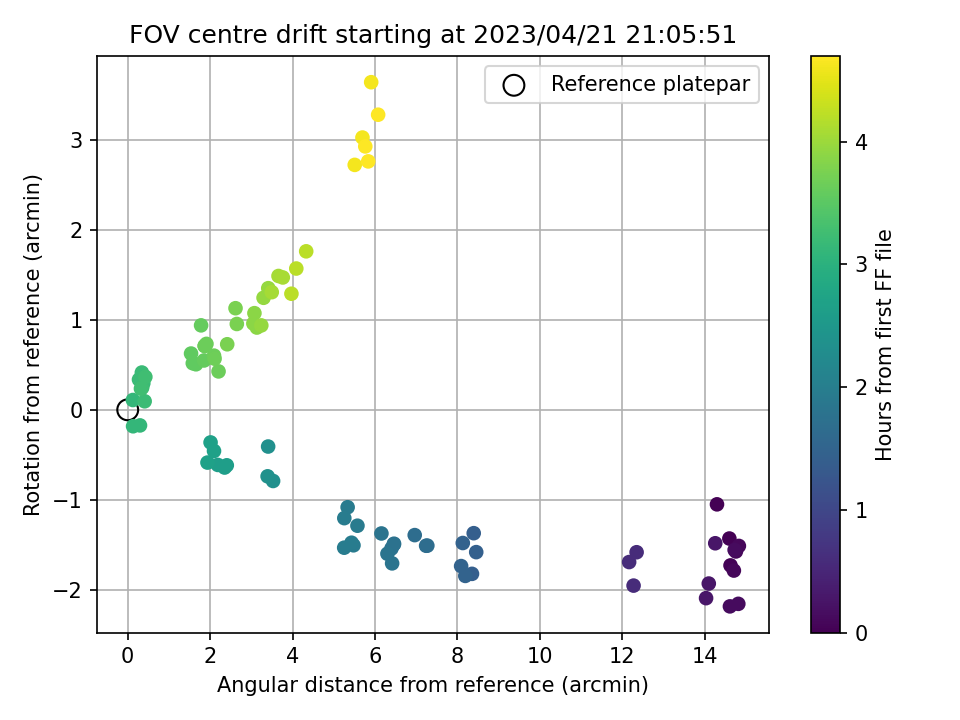 FOV centre drift starting at 2023/04/21 21:05:51

Reference platepar

Rotation from reference (arcmin)

3
2
1
0
−1
−2

0
2
4
6
8
10
12
14

Angular distance from reference (arcmin)

Hours from first FF file

4
3
2
1
0